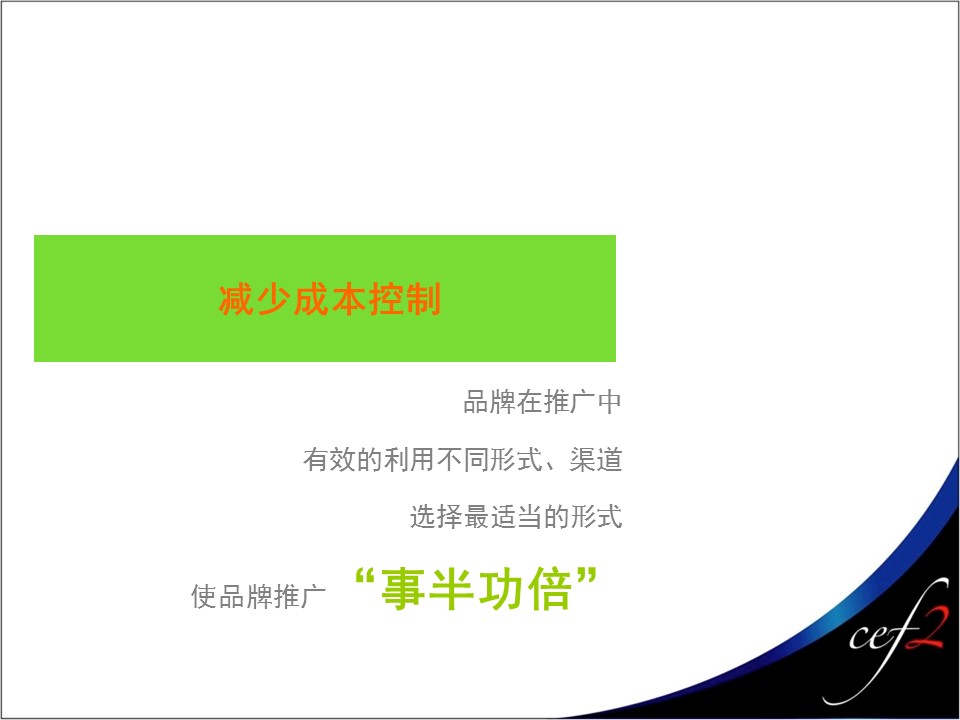 减少成本控制

品牌在推广中

有效的利用不同形式、渠道

选择最适当的形式

使品牌推广 “事半功倍”

cef2